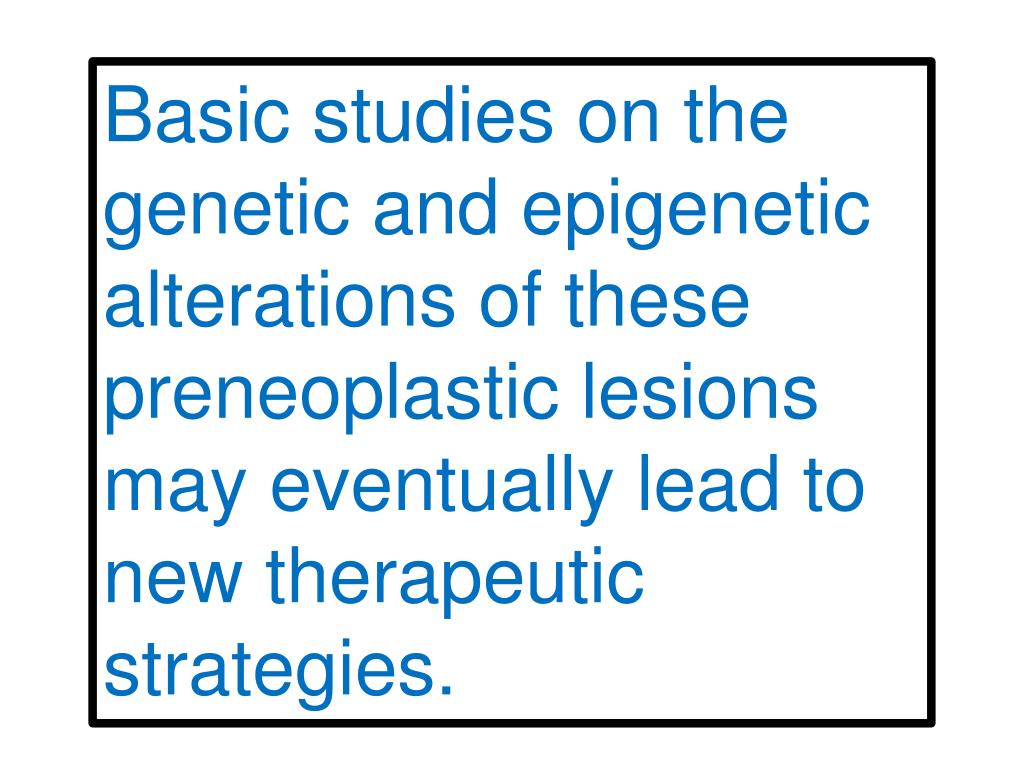 Basic studies on the genetic and epigenetic alterations of these preneoplastic lesions may eventually lead to new therapeutic strategies.